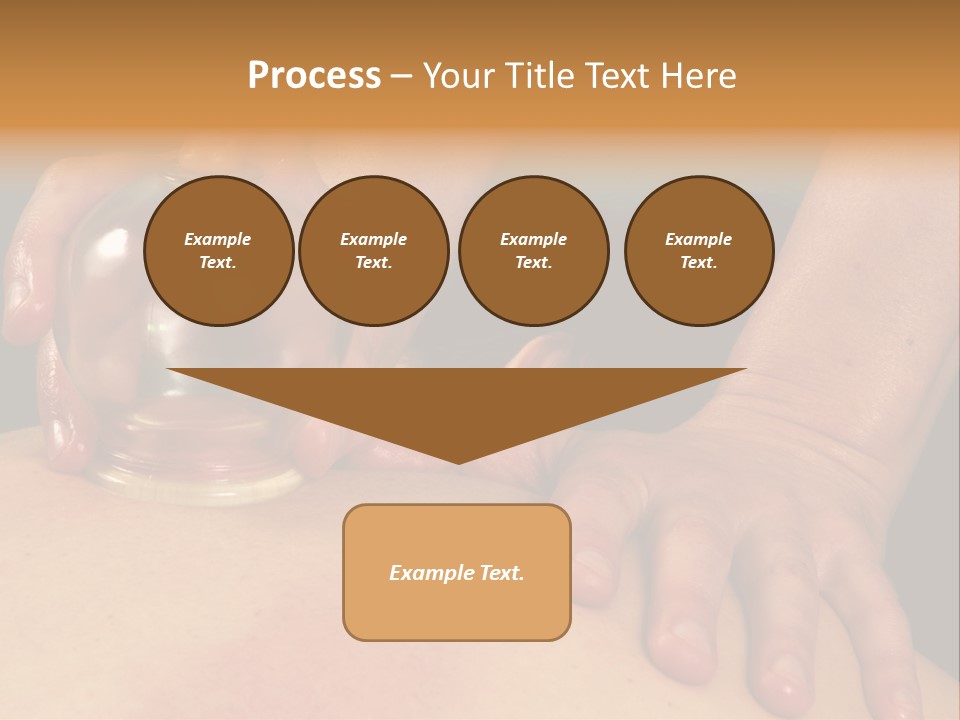 Process – Your Title Text Here

Example Text.

Example Text.

Example Text.

Example Text.

Example Text.